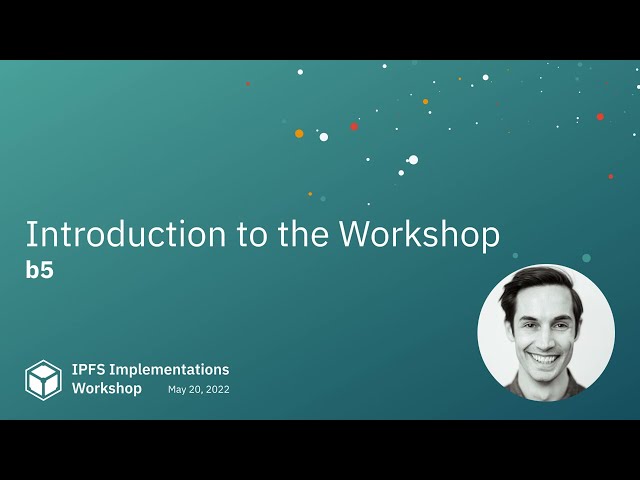 Introduction to the Workshop
b5

IPFS Implementations Workshop
May 20, 2022